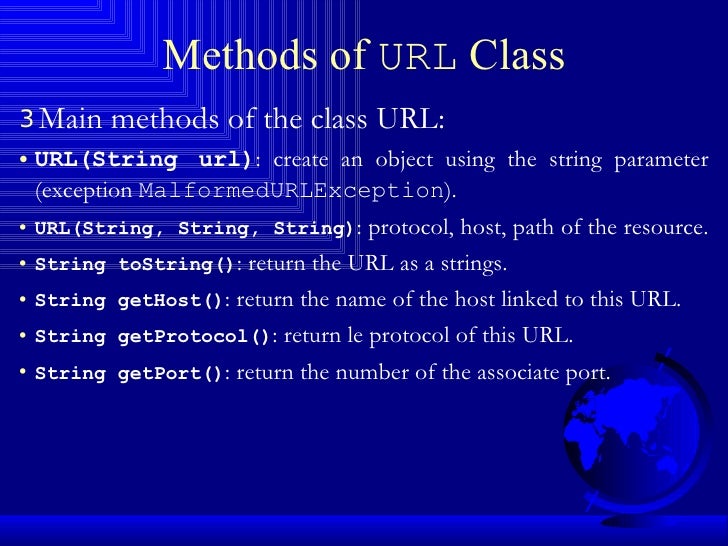 Methods of URL Class

3 Main methods of the class URL:

• URL(String url): create an object using the string parameter (exception MalformedURLException).

• URL(String, String, String): protocol, host, path of the resource.

• String toString(): return the URL as a strings.

• String getHost(): return the name of the host linked to this URL.

• String getProtocol(): return le protocol of this URL.

• String getPort(): return the number of the associate port.